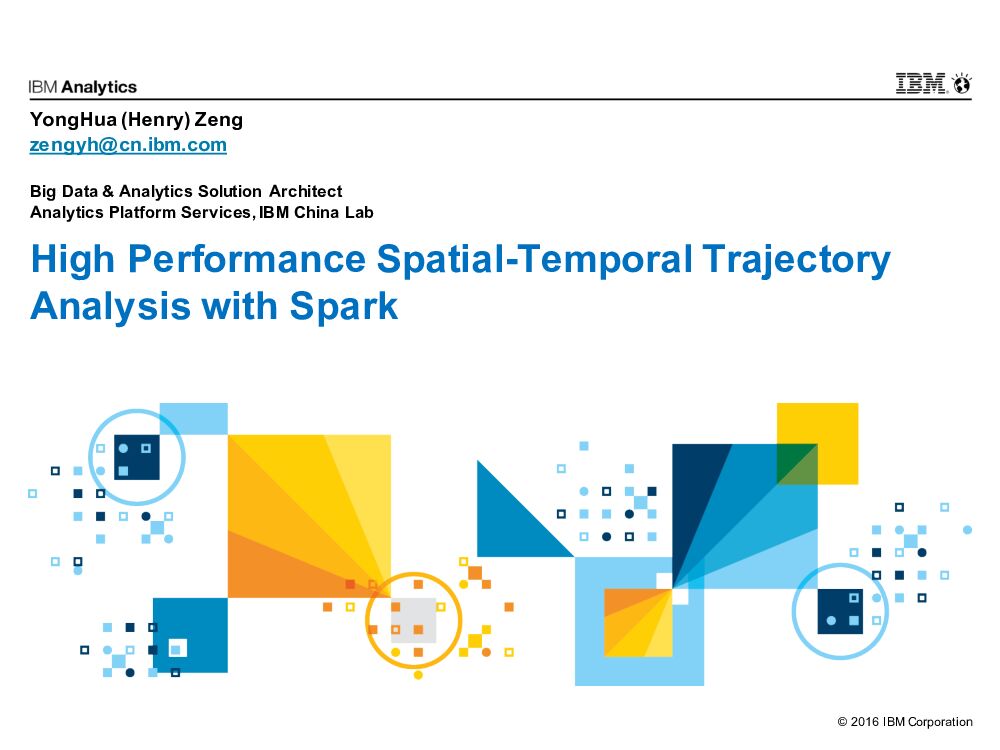 IBM Analytics

IBM

YongHua (Henry) Zeng
zengyh@cn.ibm.com

Big Data & Analytics Solution Architect
Analytics Platform Services, IBM China Lab

High Performance Spatial-Temporal Trajectory Analysis with Spark

© 2016 IBM Corporation